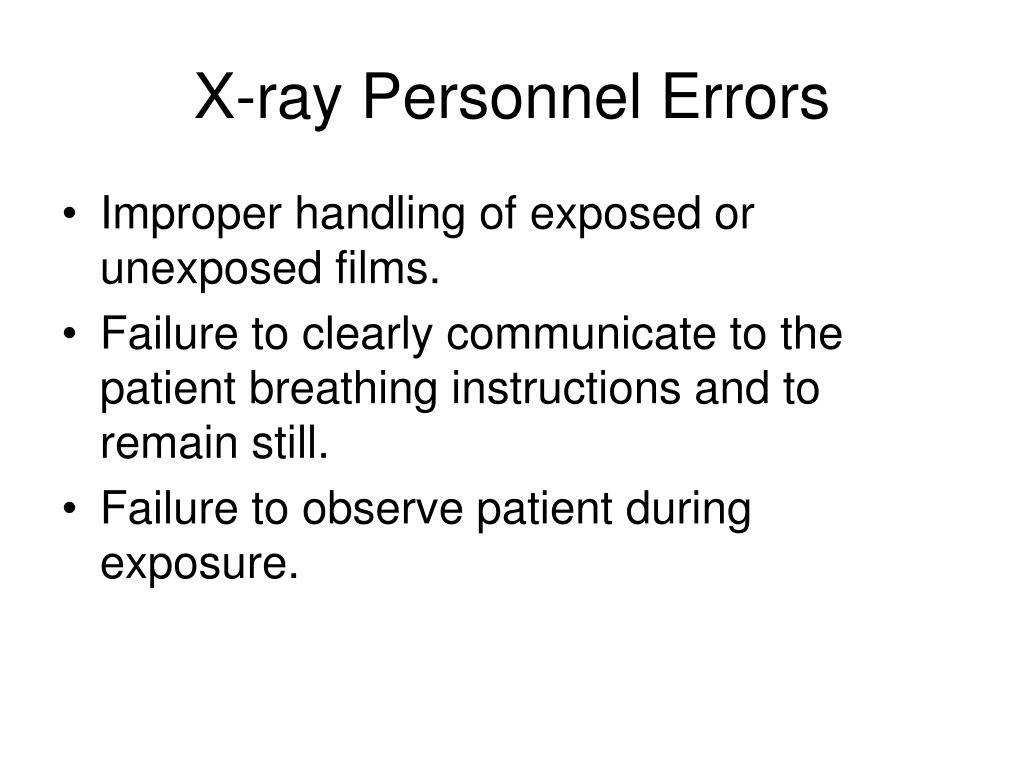 X-ray Personnel Errors

• Improper handling of exposed or unexposed films.
• Failure to clearly communicate to the patient breathing instructions and to remain still.
• Failure to observe patient during exposure.